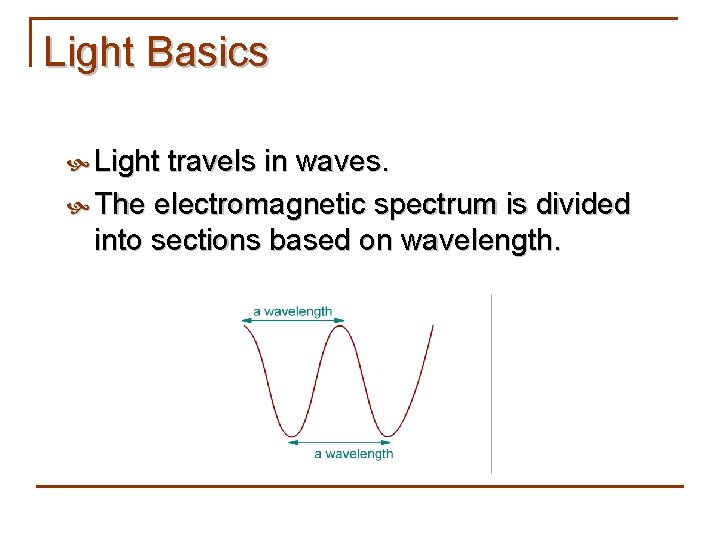 Light Basics

Light travels in waves.

The electromagnetic spectrum is divided into sections based on wavelength.

a wavelength

a wavelength